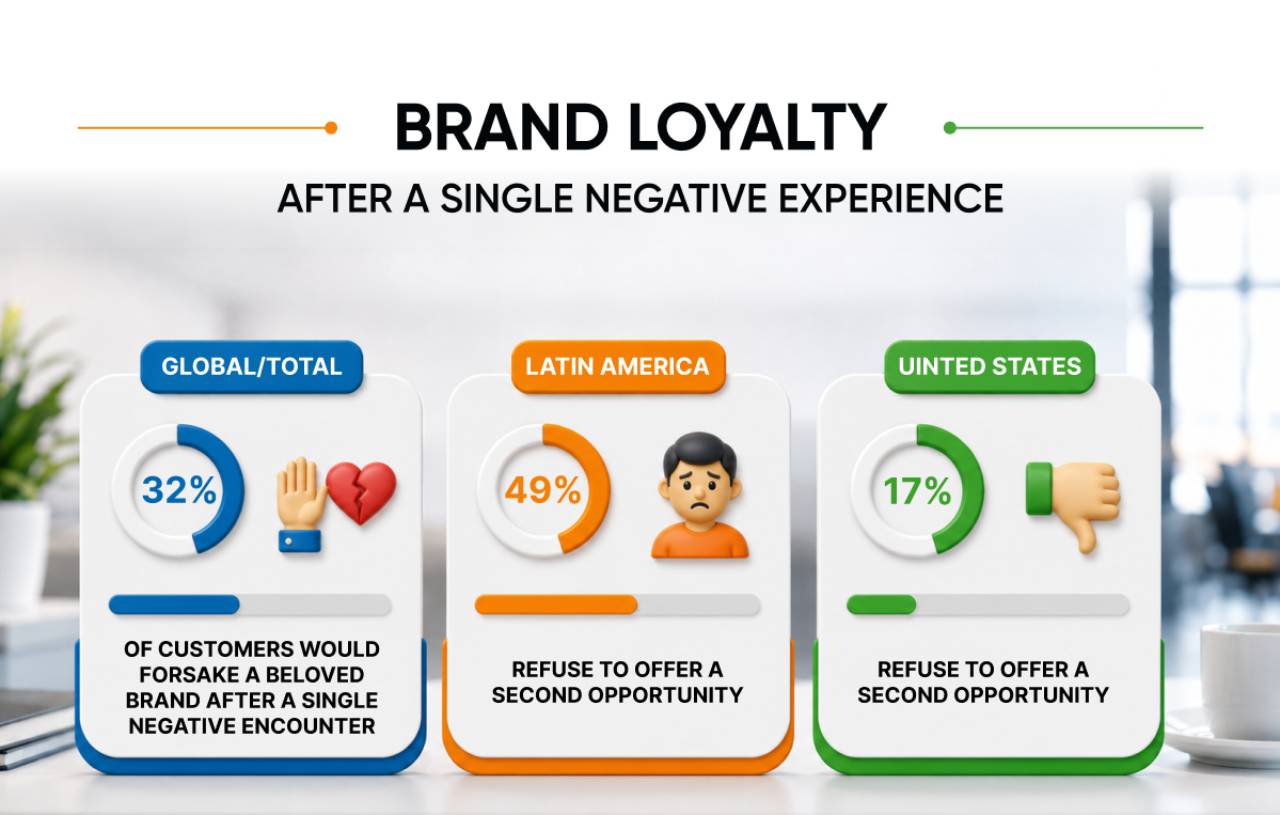 BRAND LOYALTY

AFTER A SINGLE NEGATIVE EXPERIENCE

GLOBAL/TOTAL

32%

OF CUSTOMERS WOULD FORSAKE A BELOVED BRAND AFTER A SINGLE NEGATIVE ENCOUNTER

LATIN AMERICA

49%

REFUSE TO OFFER A SECOND OPPORTUNITY

UINTED STATES

17%

REFUSE TO OFFER A SECOND OPPORTUNITY